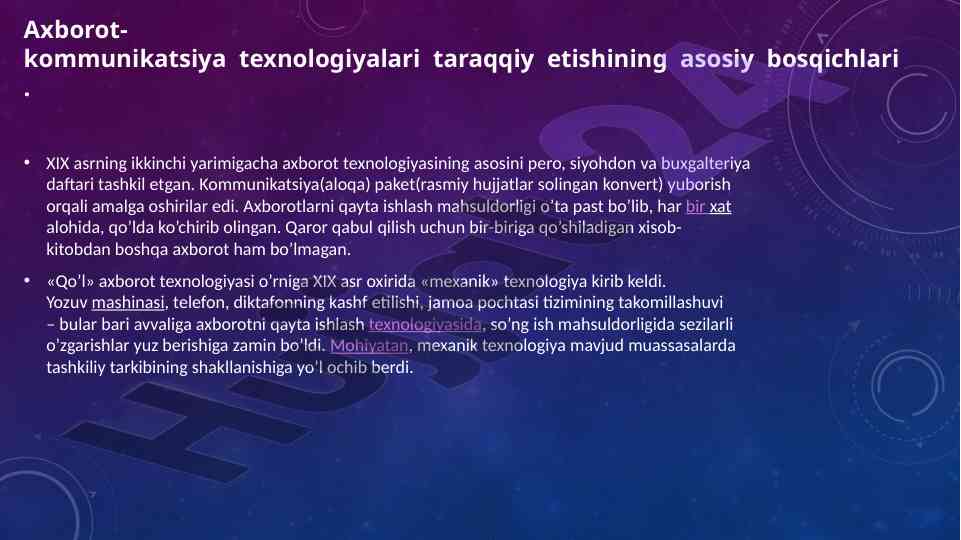 Axborot-kommunikatsiya texnologiyalari taraqqiy etishining asosiy bosqichlari .

• XIX asrning ikkinchi yarimigacha axborot texnologiyasining asosini pero, siyohdon va buxgalteriya daftari tashkil etgan. Kommunikatsiya(aloqa) paket(rasmiy hujjatlar solingan konvert) yuborish orqali amalga oshirilar edi. Axborotlarni qayta ishlash mahsuldorligi o'ta past bo'lib, har bir xat alohida, qo'lda ko'chirib olingan. Qaror qabul qilish uchun bir-biriga qo'shiladigan xisob-kitobdan boshqa axborot ham bo'lmagan.

• «Qo'l» axborot texnologiyasi o'rniga XIX asr oxirida «mexanik» texnologiya kirib keldi. Yozuv mashinasi, telefon, diktafonning kashf etilishi, jamoa pochtasi tizimining takomillashuvi – bular bari avvaliga axborotni qayta ishlash texnologiyasida, so'ng ish mahsuldorligida sezilarli o'zgarishlar yuz berishiga zamin bo'ldi. Mohiyatan, mexanik texnologiya mavjud muassasalarda tashkiliy tarkibining shakllanishiga yo'l ochib berdi.